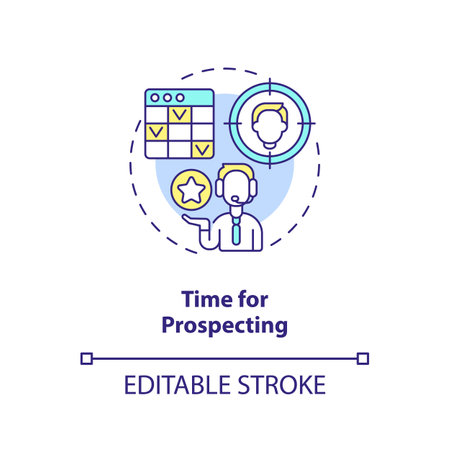 Time for
Prospecting

EDITABLE STROKE